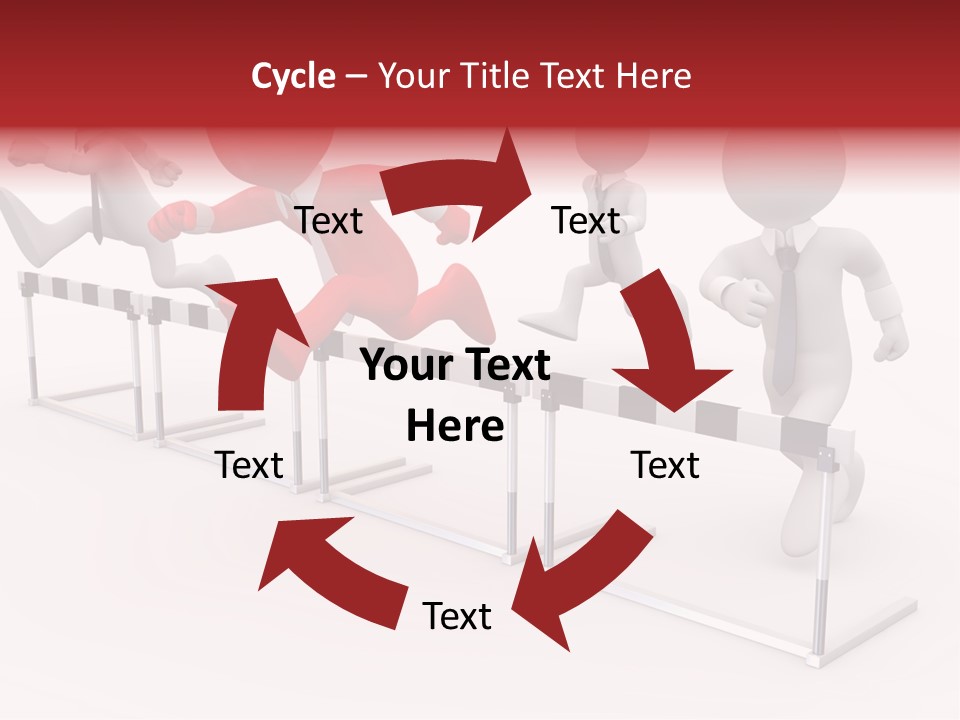 Cycle – Your Title Text Here

Text

Text

Your Text Here

Text

Text

Text